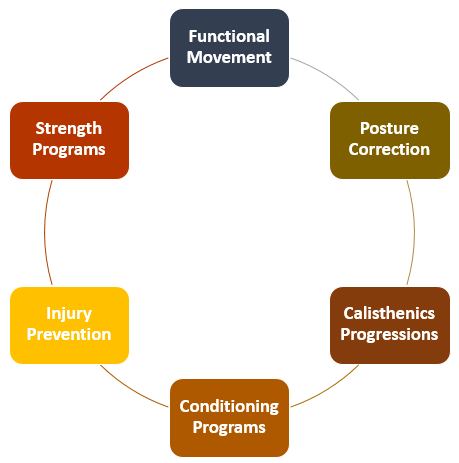 Functional Movement

Posture Correction

Calisthenics Progressions

Conditioning Programs

Injury Prevention

Strength Programs